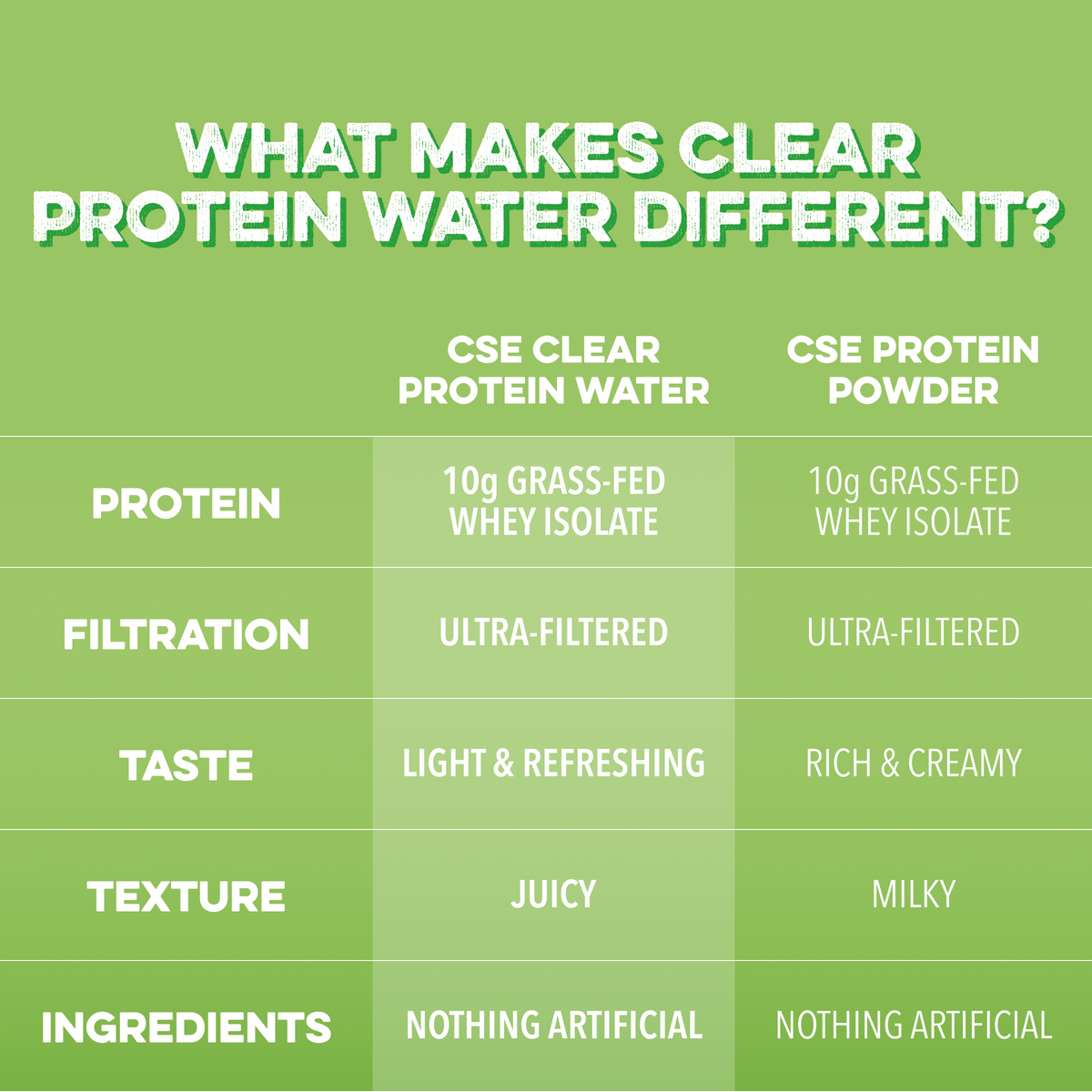 WHAT MAKES CLEAR PROTEIN WATER DIFFERENT?

| | CSE CLEAR PROTEIN WATER | CSE PROTEIN POWDER |
|---|---|---|
| PROTEIN | 10g GRASS-FED WHEY ISOLATE | 10g GRASS-FED WHEY ISOLATE |
| FILTRATION | ULTRA-FILTERED | ULTRA-FILTERED |
| TASTE | LIGHT & REFRESHING | RICH & CREAMY |
| TEXTURE | JUICY | MILKY |
| INGREDIENTS | NOTHING ARTIFICIAL | NOTHING ARTIFICIAL |